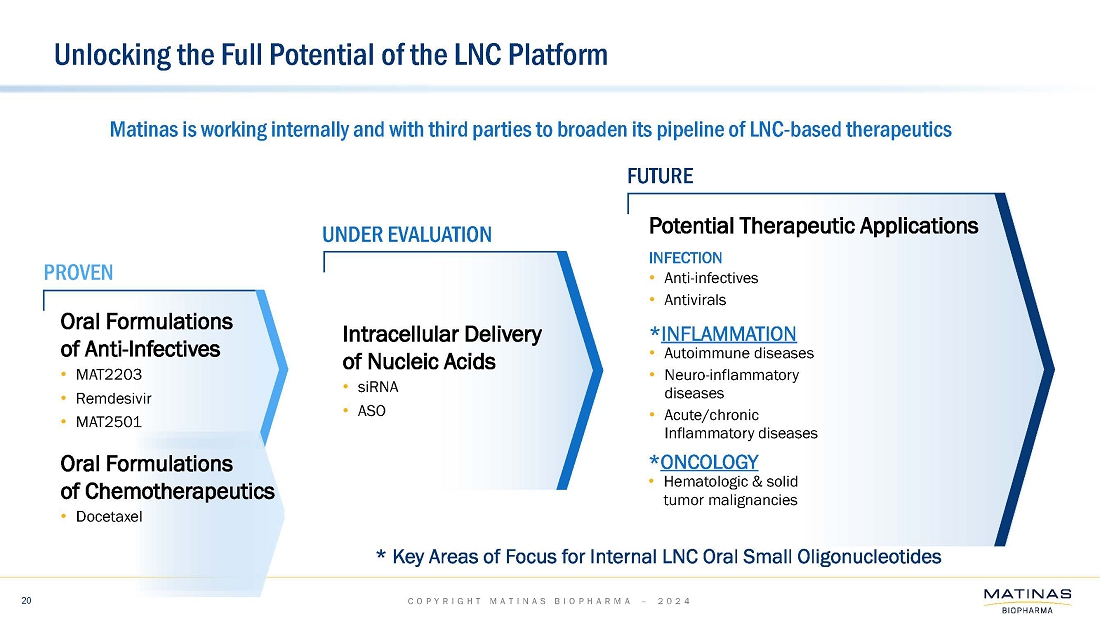 Unlocking the Full Potential of the LNC Platform

Matinas is working internally and with third parties to broaden its pipeline of LNC-based therapeutics

PROVEN

Oral Formulations of Anti-Infectives
• MAT2203
• Remdesivir
• MAT2501

Oral Formulations of Chemotherapeutics
• Docetaxel

UNDER EVALUATION

Intracellular Delivery of Nucleic Acids
• siRNA
• ASO

FUTURE

Potential Therapeutic Applications

INFECTION
• Anti-infectives
• Antivirals

*INFLAMMATION
• Autoimmune diseases
• Neuro-inflammatory diseases
• Acute/chronic Inflammatory diseases

*ONCOLOGY
• Hematologic & solid tumor malignancies

* Key Areas of Focus for Internal LNC Oral Small Oligonucleotides

20

COPYRIGHT MATINAS BIOPHARMA – 2024

MATINAS BIOPHARMA